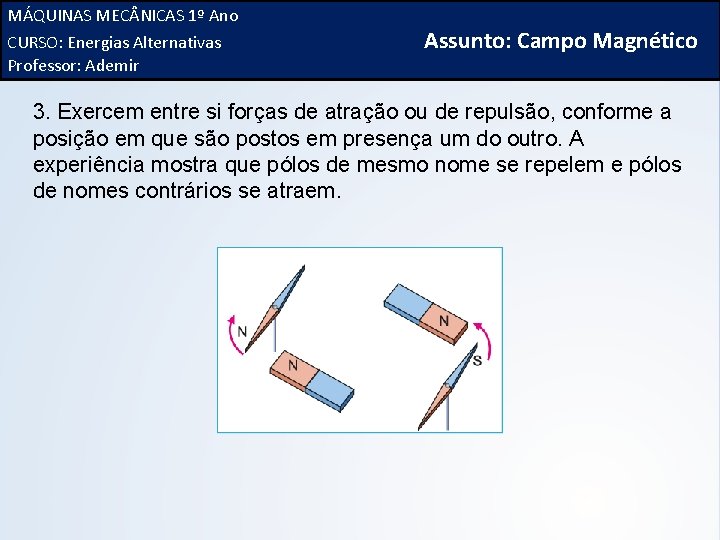 MÁQUINAS MECÂNICAS 1º Ano
CURSO: Energias Alternativas
Professor: Ademir

Assunto: Campo Magnético

3. Exercem entre si forças de atração ou de repulsão, conforme a posição em que são postos em presença um do outro. A experiência mostra que pólos de mesmo nome se repelem e pólos de nomes contrários se atraem.

N
N
N
S